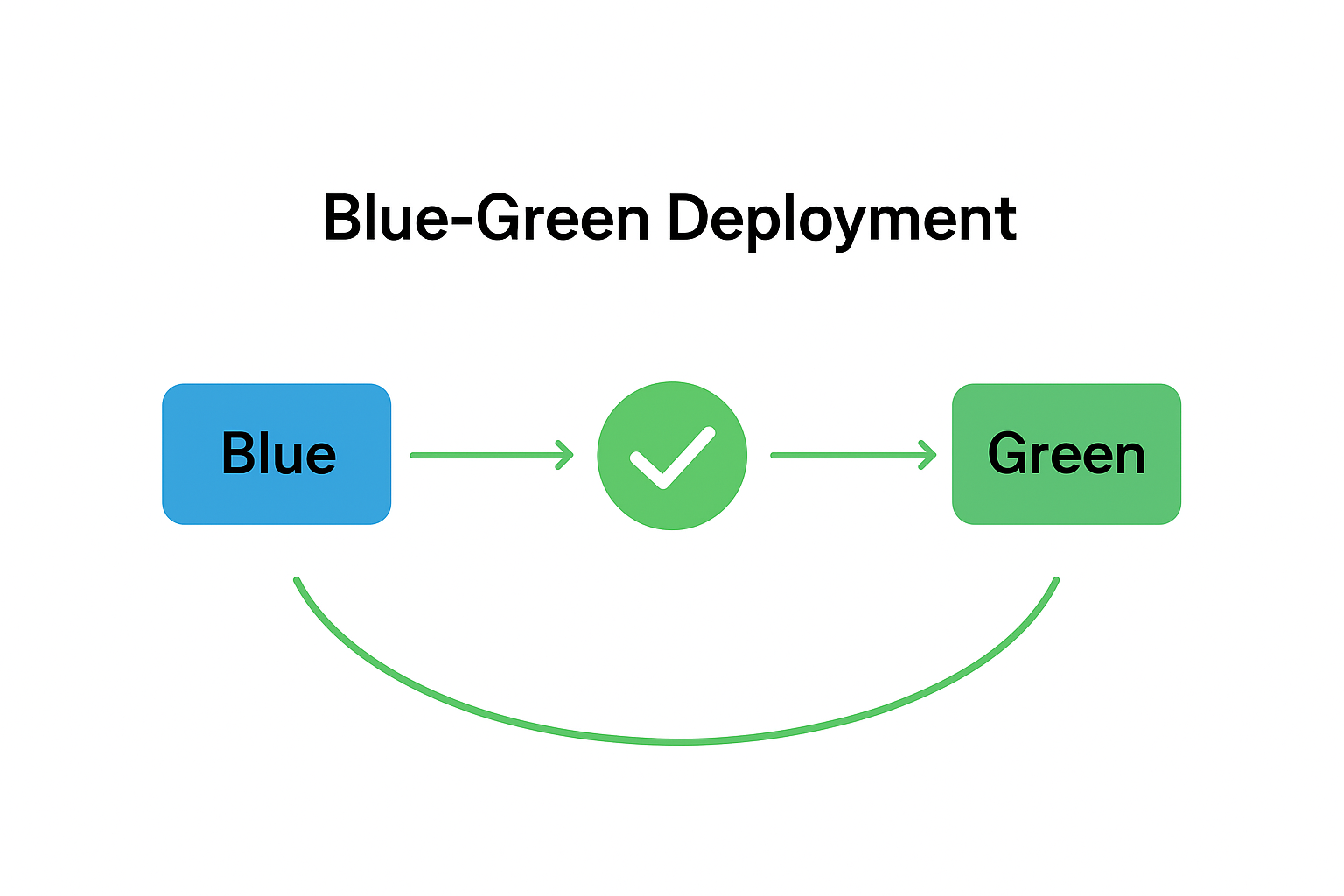 Blue-Green Deployment

Blue

Green